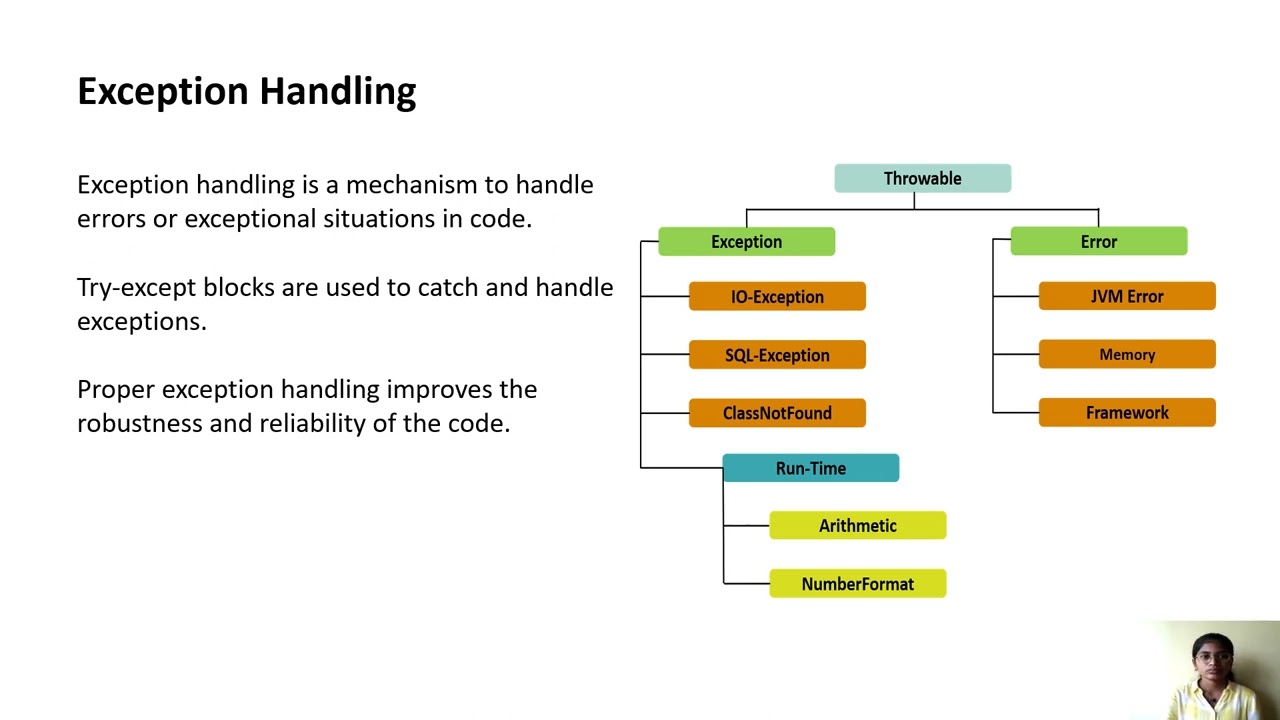 Exception Handling

Exception handling is a mechanism to handle errors or exceptional situations in code.

Try-except blocks are used to catch and handle exceptions.

Proper exception handling improves the robustness and reliability of the code.

Throwable
Exception
IO-Exception
SQL-Exception
ClassNotFound
Run-Time
Arithmetic
NumberFormat
Error
JVM Error
Memory
Framework